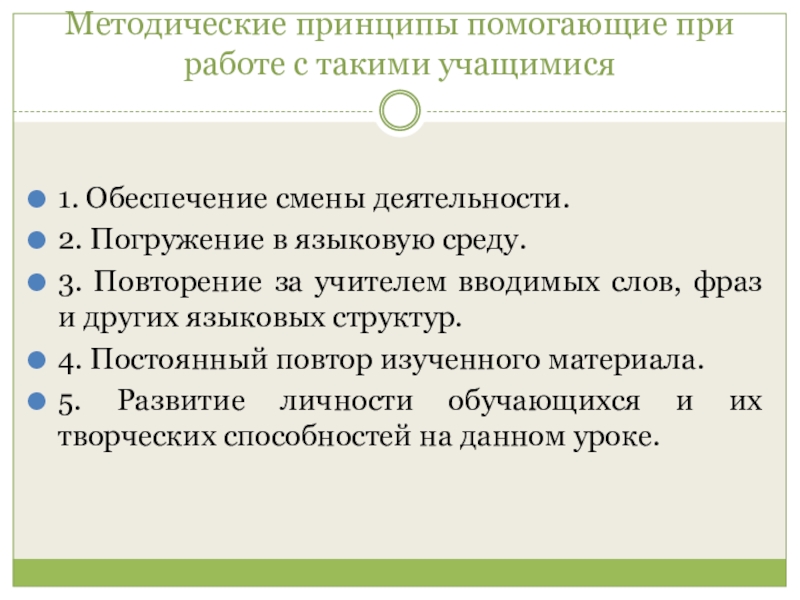 Методические принципы помогающие при работе с такими учащимися

1. Обеспечение смены деятельности.

2. Погружение в языковую среду.

3. Повторение за учителем вводимых слов, фраз и других языковых структур.

4. Постоянный повтор изученного материала.

5. Развитие личности обучающихся и их творческих способностей на данном уроке.